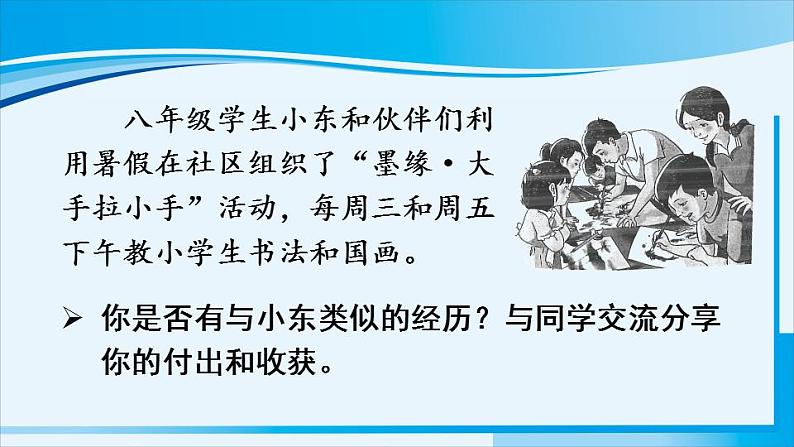 八年级学生小东和伙伴们利用暑假在社区组织了“墨缘·大手拉小手”活动，每周三和周五下午教小学生书法和国画。

➢ 你是否有与小东类似的经历？与同学交流分享你的付出和收获。